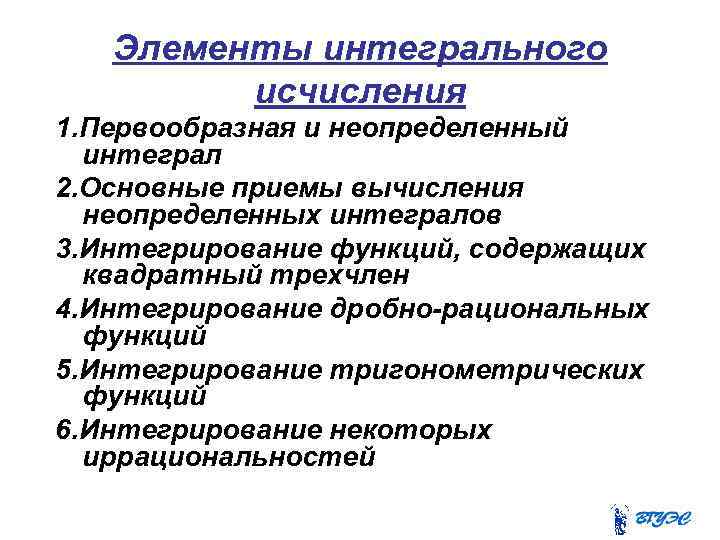 Элементы интегрального исчисления

1.Первообразная и неопределенный интеграл

2.Основные приемы вычисления неопределенных интегралов

3.Интегрирование функций, содержащих квадратный трехчлен

4.Интегрирование дробно-рациональных функций

5.Интегрирование тригонометрических функций

6.Интегрирование некоторых иррациональностей

ВГУЭС